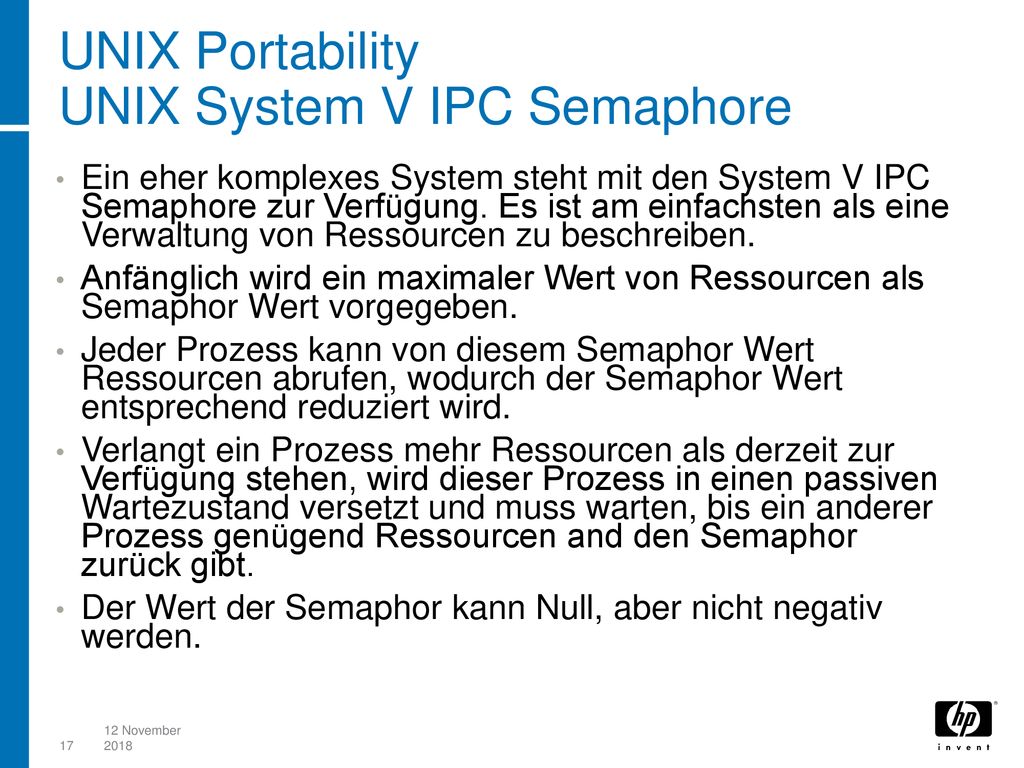 UNIX Portability
UNIX System V IPC Semaphore

• Ein eher komplexes System steht mit den System V IPC Semaphore zur Verfügung. Es ist am einfachsten als eine Verwaltung von Ressourcen zu beschreiben.
• Anfänglich wird ein maximaler Wert von Ressourcen als Semaphor Wert vorgegeben.
• Jeder Prozess kann von diesem Semaphor Wert Ressourcen abrufen, wodurch der Semaphor Wert entsprechend reduziert wird.
• Verlangt ein Prozess mehr Ressourcen als derzeit zur Verfügung stehen, wird dieser Prozess in einen passiven Wartezustand versetzt und muss warten, bis ein anderer Prozess genügend Ressourcen and den Semaphor zurück gibt.
• Der Wert der Semaphor kann Null, aber nicht negativ werden.

17 12 November 2018

hp
invent